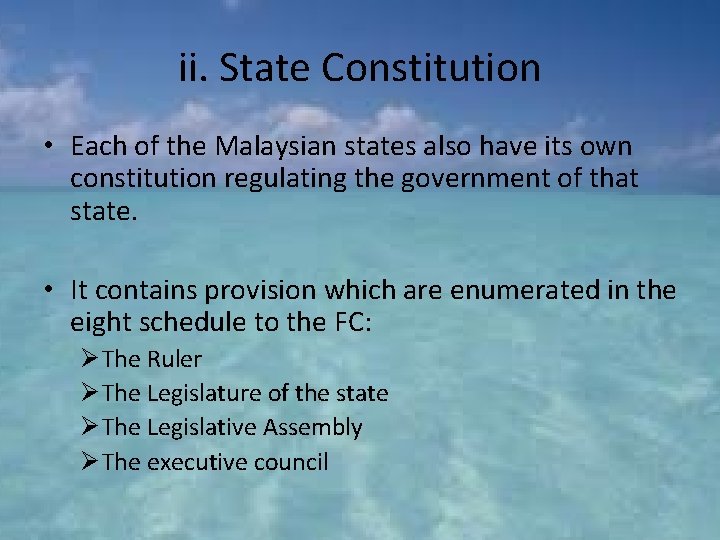 ii. State Constitution

• Each of the Malaysian states also have its own constitution regulating the government of that state.

• It contains provision which are enumerated in the eight schedule to the FC:
➢ The Ruler
➢ The Legislature of the state
➢ The Legislative Assembly
➢ The executive council